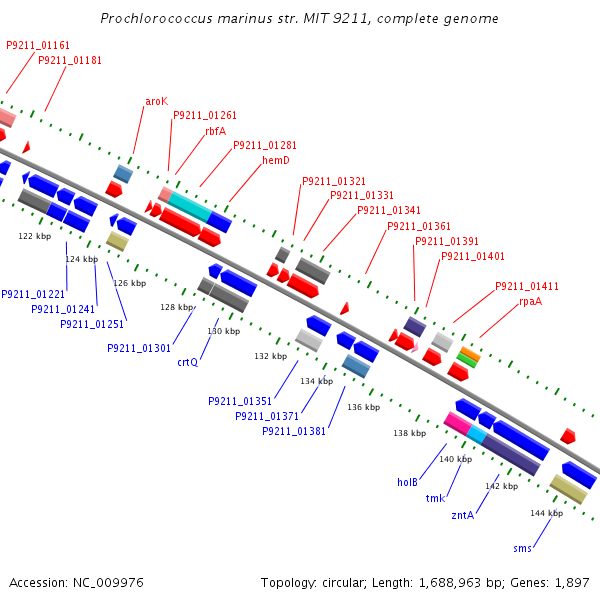 Prochlorococcus marinus str. MIT 9211, complete genome

P9211_01161
P9211_01181
aroK
P9211_01261
rbfA
P9211_01281
hemD
P9211_01321
P9211_01331
P9211_01341
P9211_01361
P9211_01391
P9211_01401
P9211_01411
rpaA

122 kbp
124 kbp
126 kbp
128 kbp
130 kbp
132 kbp
134 kbp
136 kbp
138 kbp
140 kbp
142 kbp
144 kbp

P9211_01221
P9211_01241
P9211_01251
P9211_01301
crtQ
P9211_01351
P9211_01371
P9211_01381
holB
tmk
zntA
sms

Accession: NC_009976

Topology: circular; Length: 1,688,963 bp; Genes: 1,897